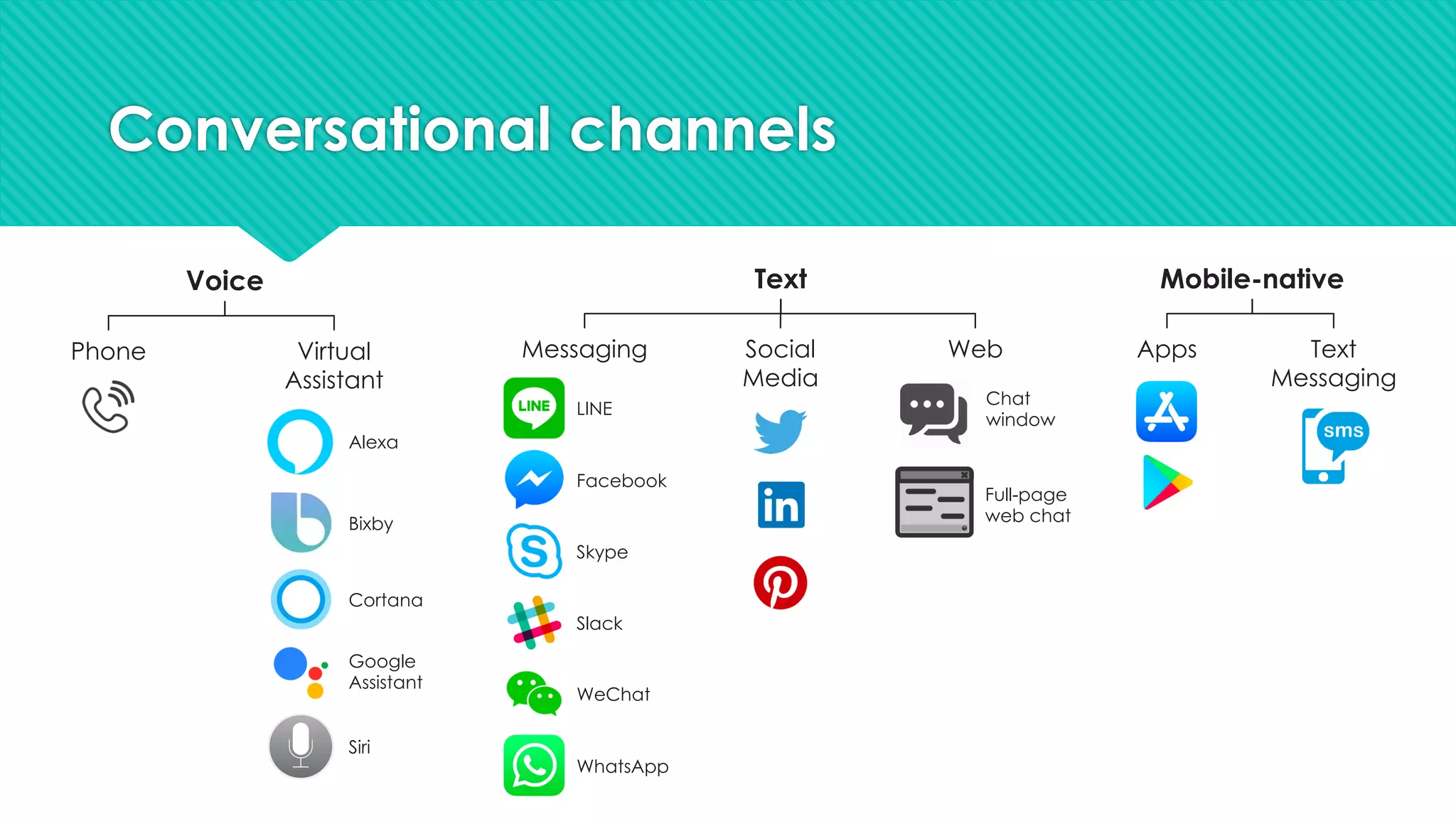 Conversational channels

Voice

Phone

Virtual Assistant

Alexa

Bixby

Cortana

Google Assistant

Siri

Text

Messaging

LINE

LINE

Facebook

Skype

Slack

WeChat

WhatsApp

Social Media

in

Web

Chat window

Full-page web chat

Mobile-native

Apps

Text Messaging

sms